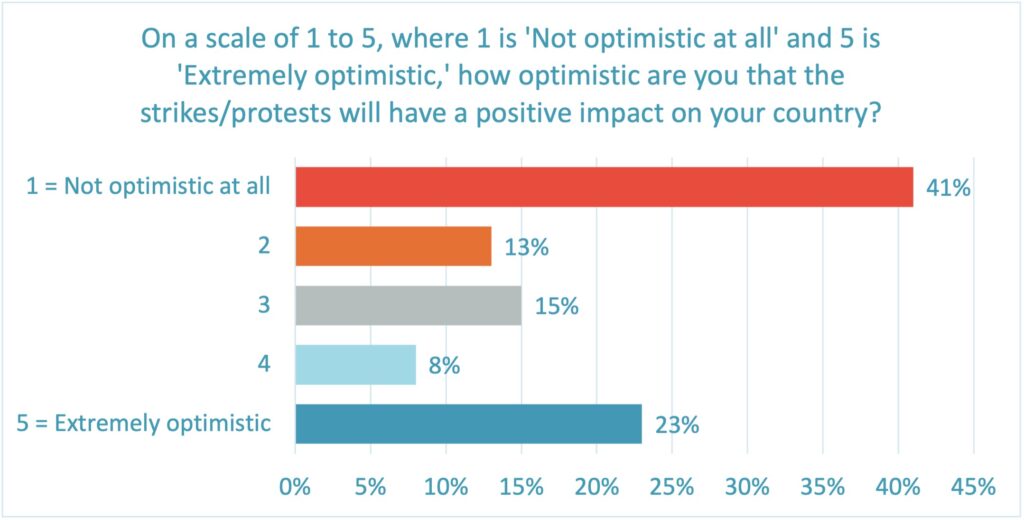 On a scale of 1 to 5, where 1 is 'Not optimistic at all' and 5 is 'Extremely optimistic,' how optimistic are you that the strikes/protests will have a positive impact on your country?

1 = Not optimistic at all
41%
2
13%
3
15%
4
8%
5 = Extremely optimistic
23%

0% 5% 10% 15% 20% 25% 30% 35% 40% 45%